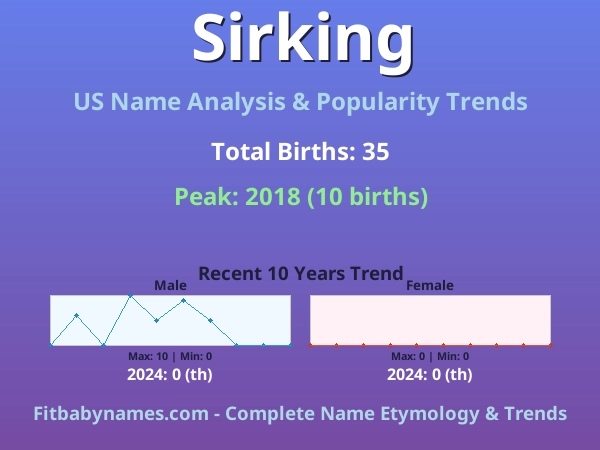 Sirking

US Name Analysis & Popularity Trends

Total Births: 35

Peak: 2018 (10 births)

Recent 10 Years Trend

Male

Max: 10 | Min: 0

2024: 0 (th)

Female

Max: 0 | Min: 0

2024: 0 (th)

Fitbabynames.com - Complete Name Etymology & Trends